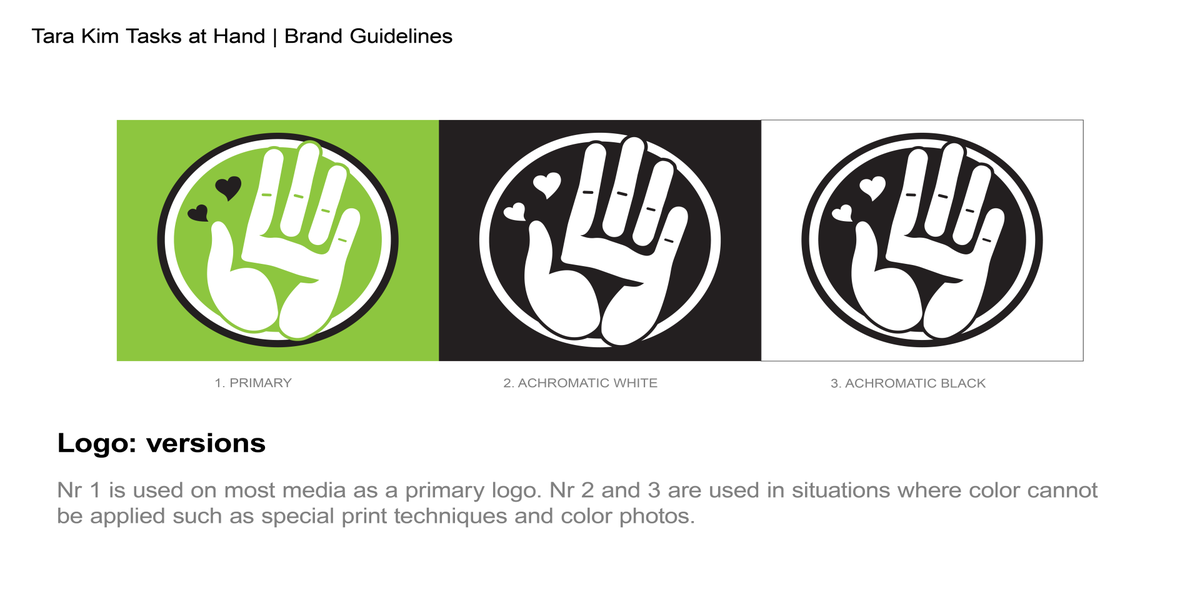 Tara Kim Tasks at Hand | Brand Guidelines

1. PRIMARY

2. ACHROMATIC WHITE

3. ACHROMATIC BLACK

Logo: versions

Nr 1 is used on most media as a primary logo. Nr 2 and 3 are used in situations where color cannot be applied such as special print techniques and color photos.